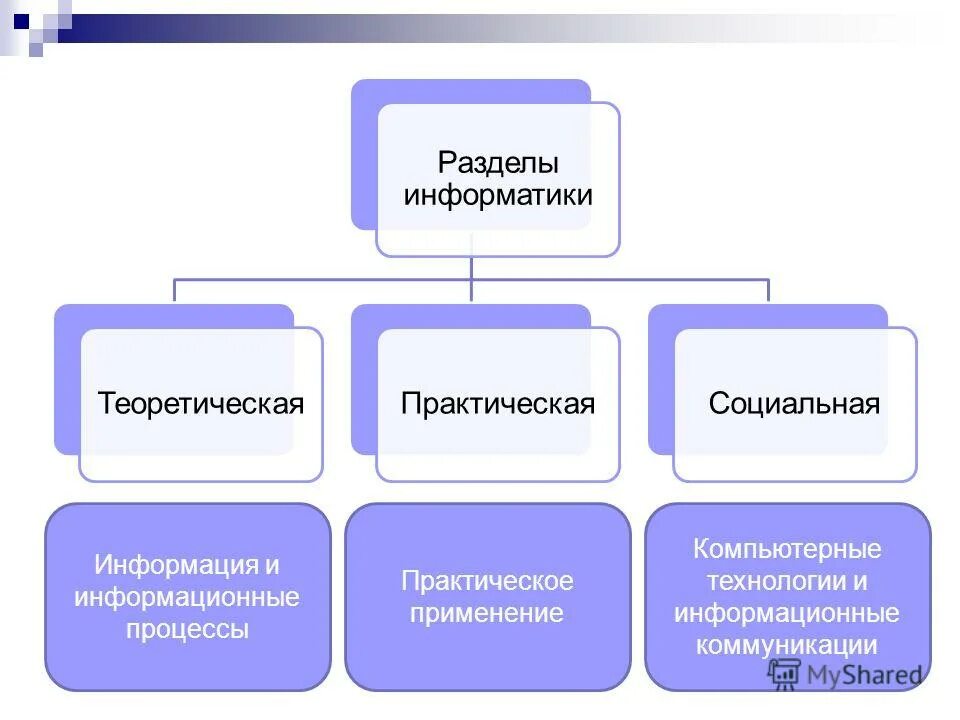 Разделы информатики

Теоретическая

Практическая

Социальная

Информация и информационные процессы

Практическое применение

Компьютерные технологии и информационные коммуникации

MyShared